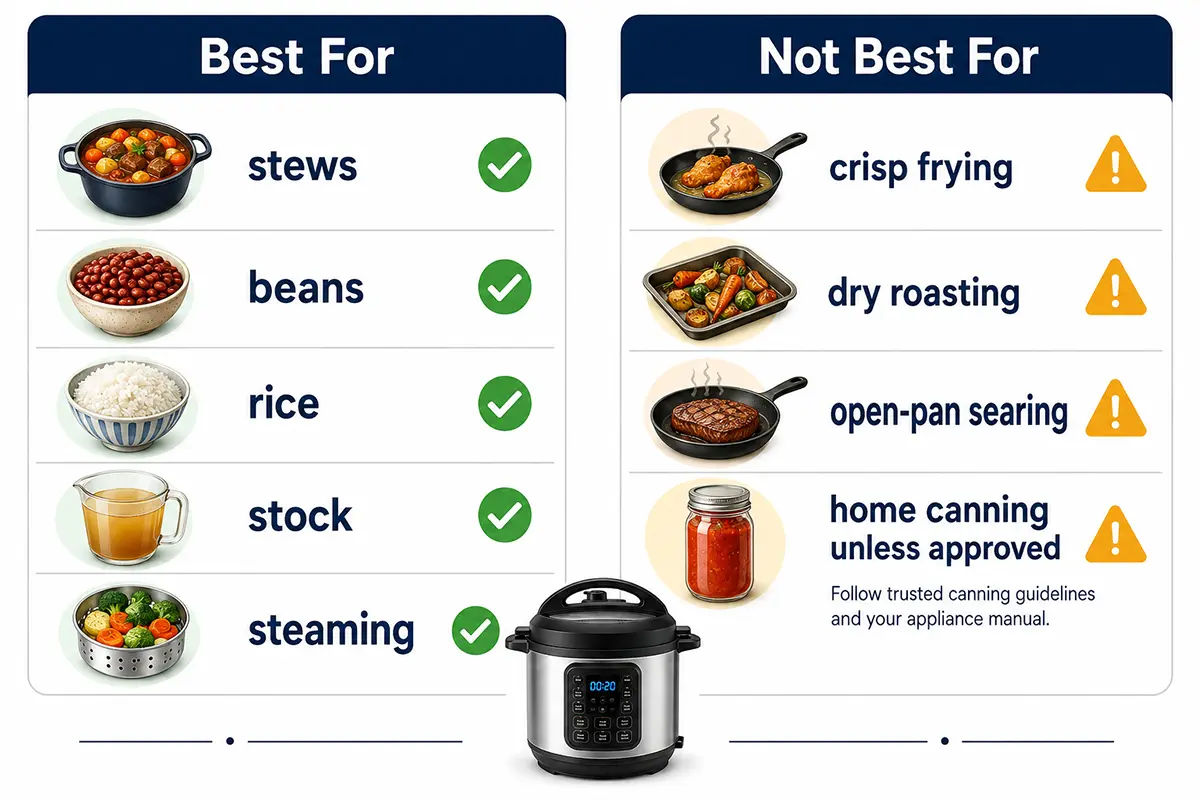 Best For

stews

beans

rice

stock

steaming

Not Best For

crisp frying

dry roasting

open-pan searing

home canning unless approved

Follow trusted canning guidelines and your appliance manual.

00:20